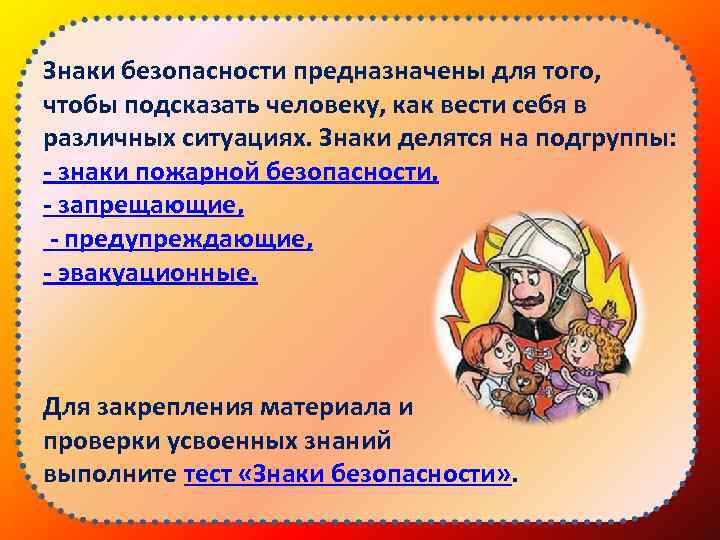 Знаки безопасности предназначены для того, чтобы подсказать человеку, как вести себя в различных ситуациях. Знаки делятся на подгруппы:
- знаки пожарной безопасности,
- запрещающие,
- предупреждающие,
- эвакуационные.

Для закрепления материала и проверки усвоенных знаний выполните тест «Знаки безопасности».